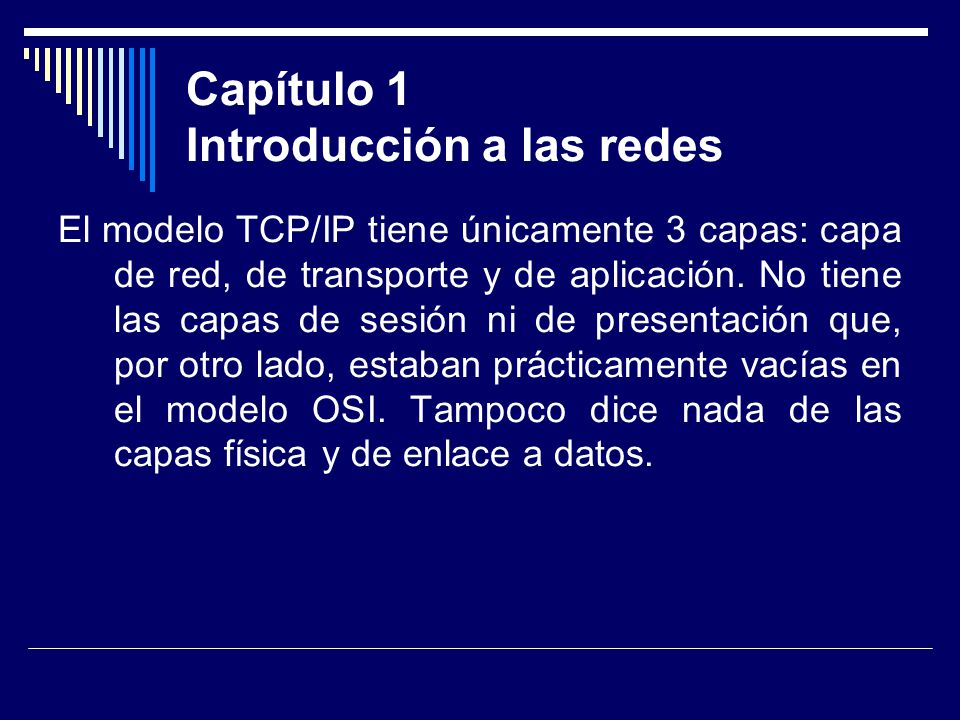 Capítulo 1
Introducción a las redes

El modelo TCP/IP tiene únicamente 3 capas: capa de red, de transporte y de aplicación. No tiene las capas de sesión ni de presentación que, por otro lado, estaban prácticamente vacías en el modelo OSI. Tampoco dice nada de las capas física y de enlace a datos.